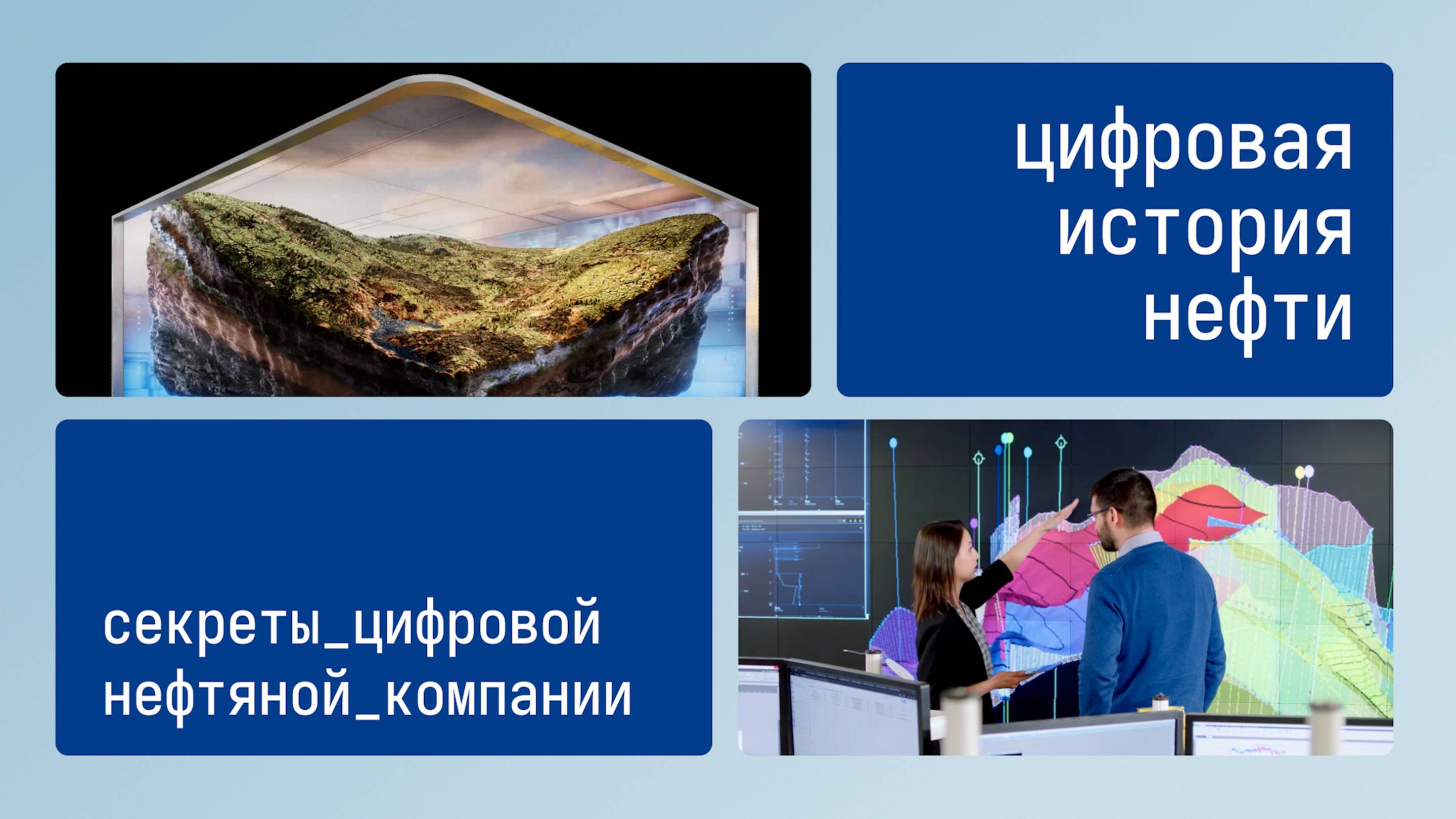 цифровая
история
нефти

секреты_цифровой
нефтяной_компании